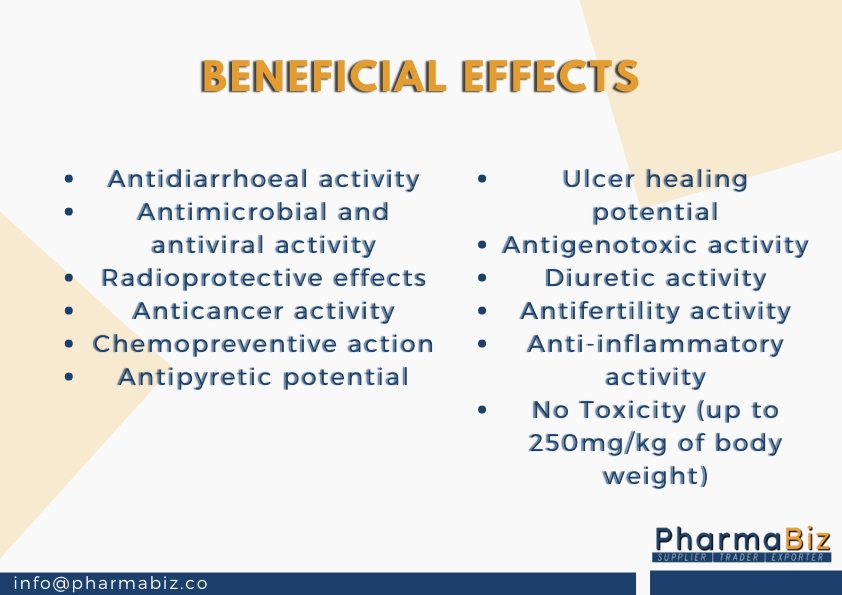 BENEFICIAL EFFECTS

- Antidiarrhoeal activity
- Antimicrobial and antiviral activity
- Radioprotective effects
- Anticancer activity
- Chemopreventive action
- Antipyretic potential

- Ulcer healing potential
- Antigenotoxic activity
- Diuretic activity
- Antifertility activity
- Anti-inflammatory activity
- No Toxicity (up to 250mg/kg of body weight)

PharmaBiz
SUPPLIER | TRADER | EXPORTER

info@pharmabiz.co